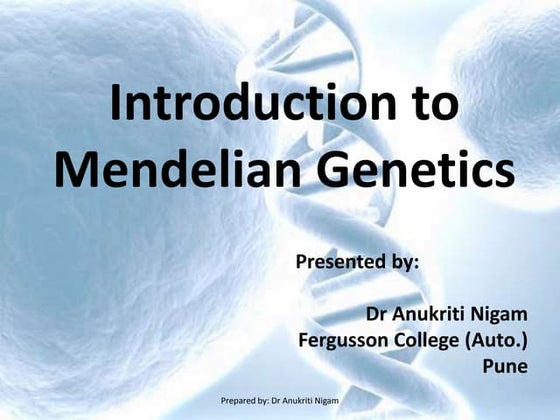 Introduction to Mendelian Genetics

Presented by:

Dr Anukriti Nigam
Fergusson College (Auto.)
Pune

Prepared by: Dr Anukriti Nigam